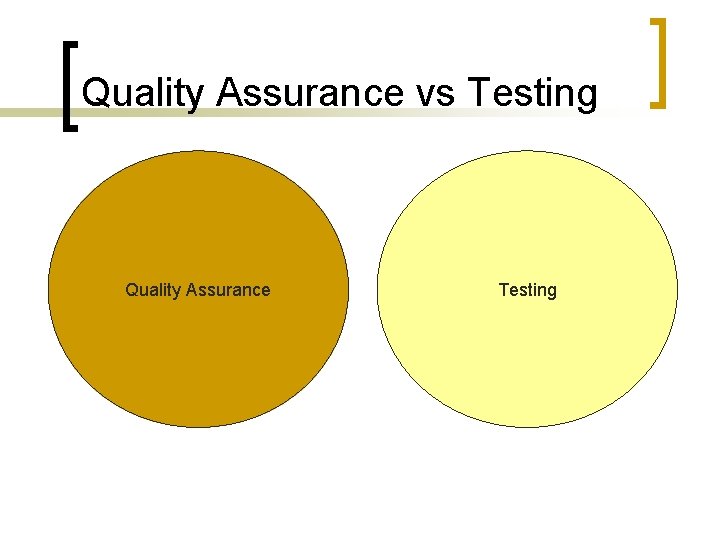 Quality Assurance vs Testing

Quality Assurance

Testing